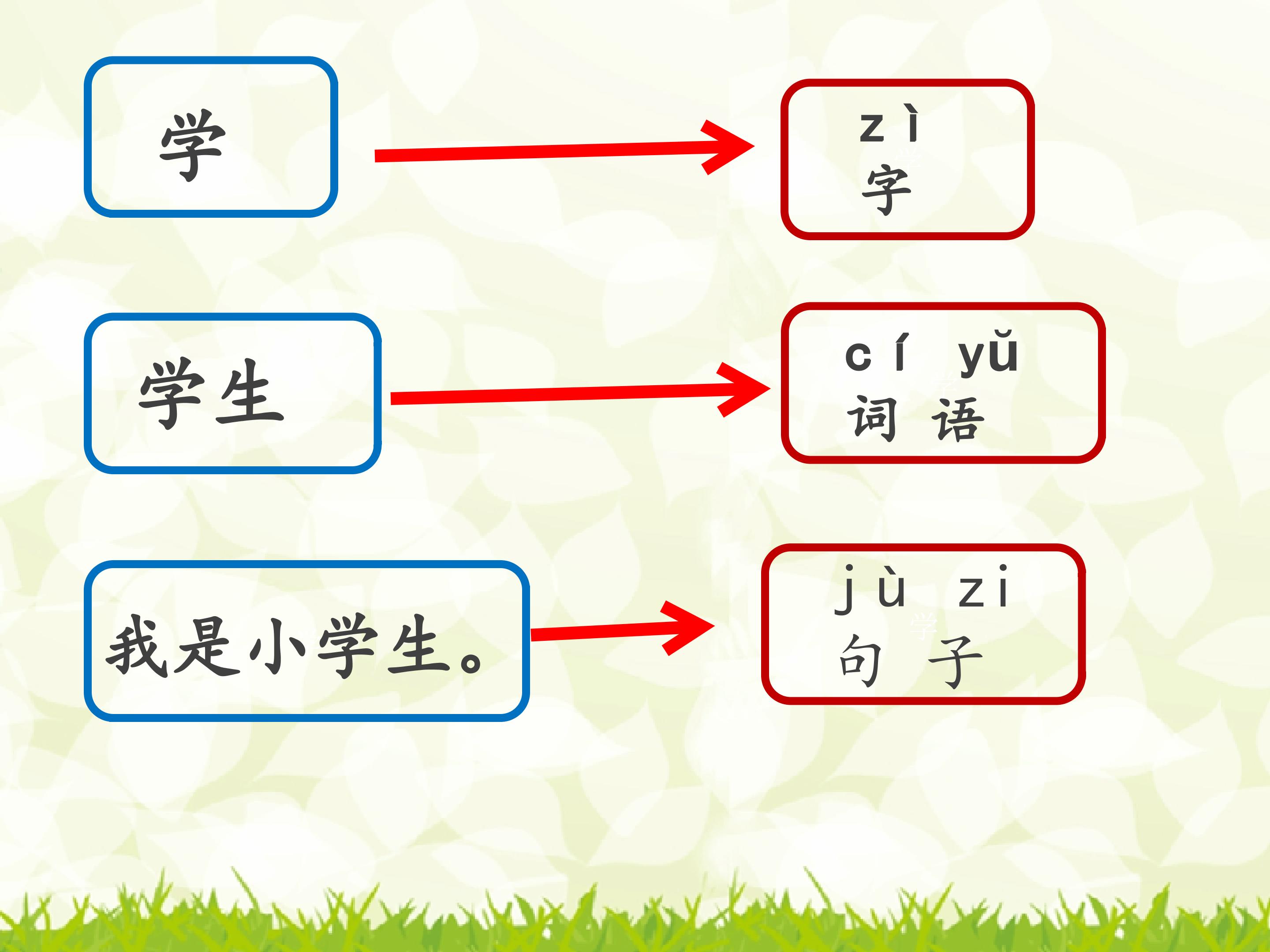 学

zì
字

学生

cí yǔ
词语

我是小学生。

jù zi
句子